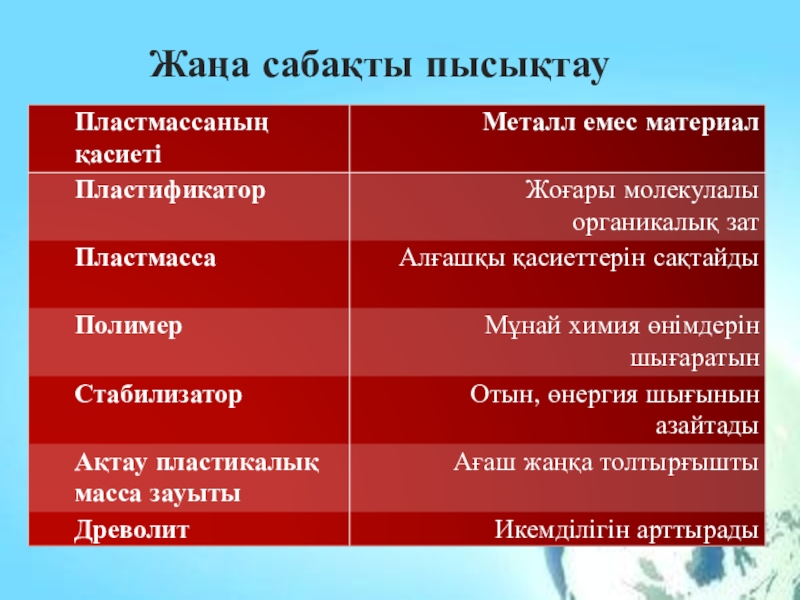 Жаңа сабақты пысықтау

| Пластмассаның қасиеті | Металл емес материал |
|---|---|
| Пластификатор | Жоғары молекулалы органикалық зат |
| Пластмасса | Алғашқы қасиеттерін сақтайды |
| Полимер | Мұнай химия өнімдерін шығаратын |
| Стабилизатор | Отын, өнергия шығынын азайтады |
| Ақтау пластикалық масса зауыты | Ағаш жаңқа толтырғышты |
| Древолит | Икемділігін арттырады |